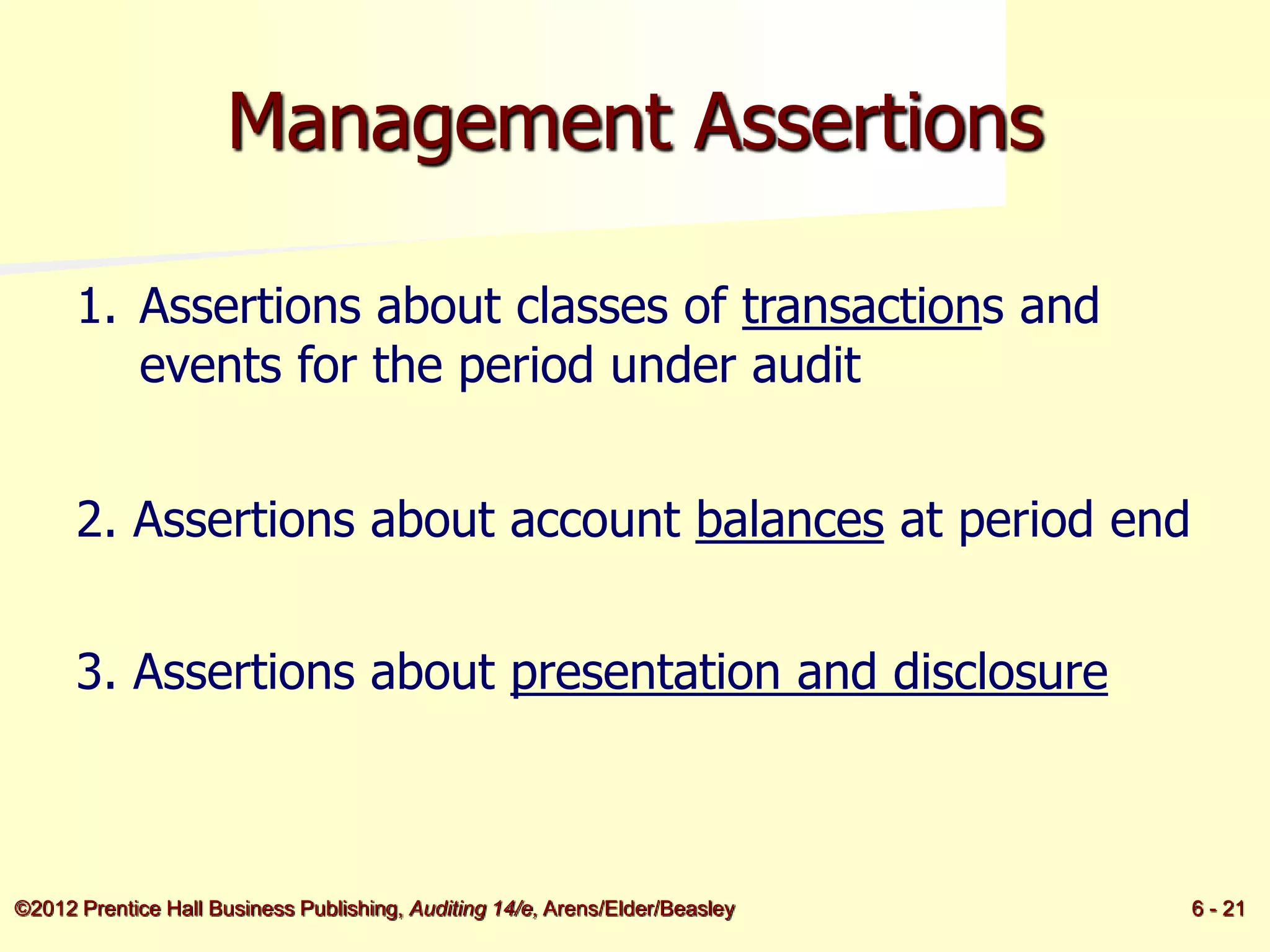 Management Assertions

1. Assertions about classes of transactions and events for the period under audit

2. Assertions about account balances at period end

3. Assertions about presentation and disclosure

©2012 Prentice Hall Business Publishing, Auditing 14/e, Arens/Elder/Beasley

6 - 21